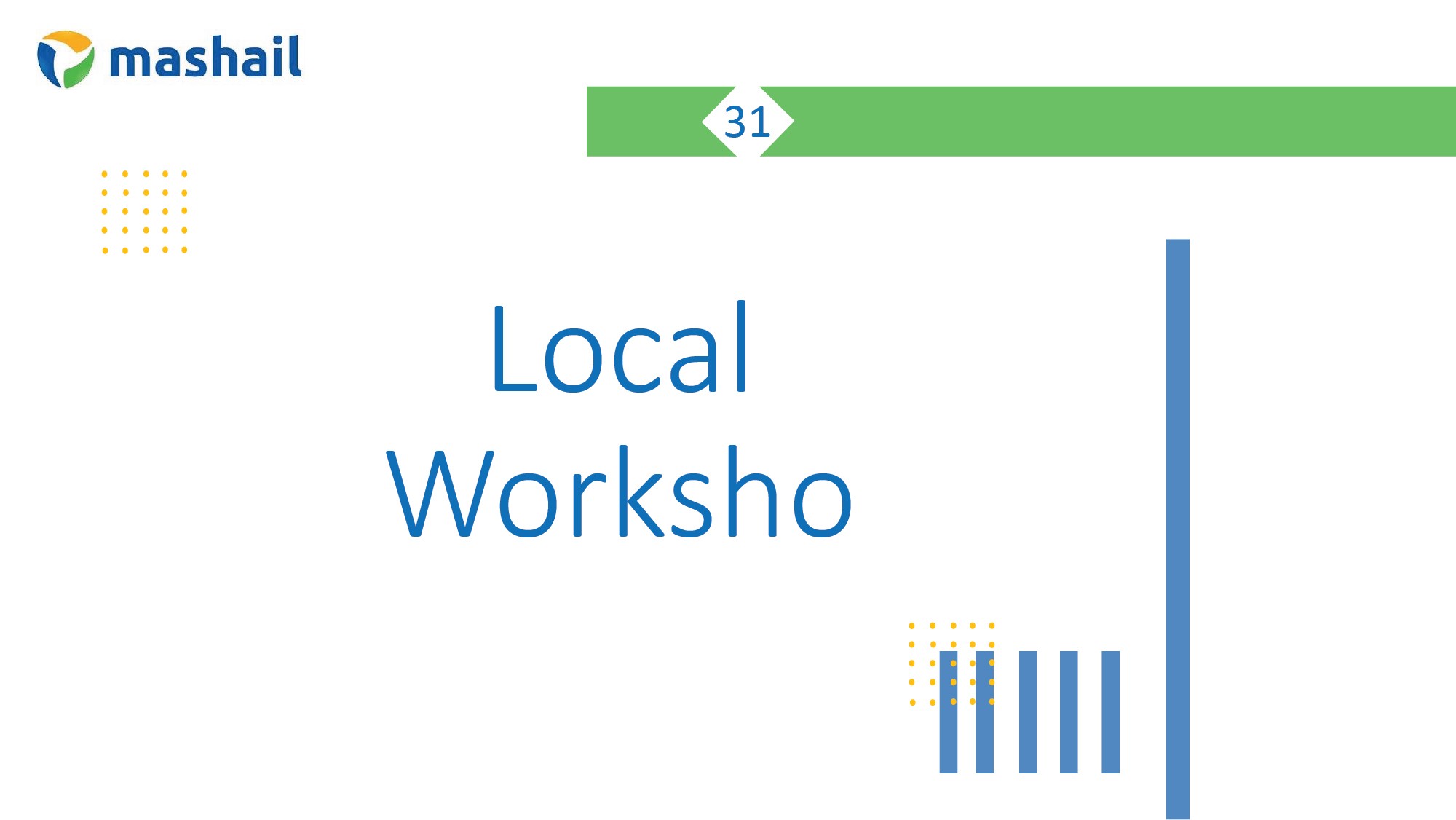 mashail

31

Local Worksho